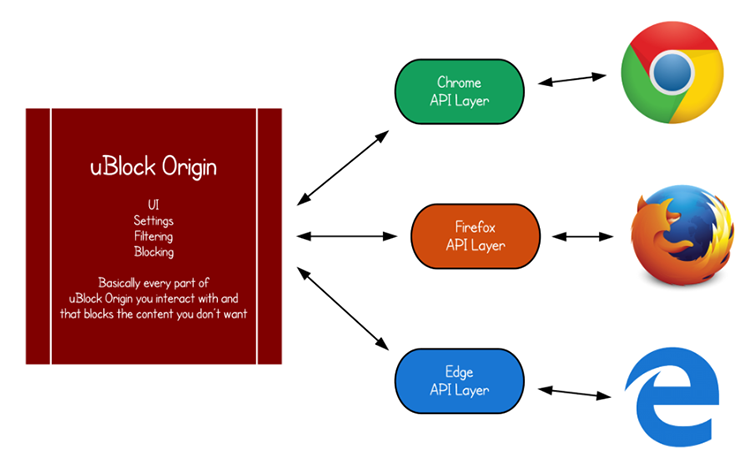 uBlock Origin

UI
Settings
Filtering
Blocking

Basically every part of uBlock Origin you interact with and that blocks the content you don't want

Chrome
API Layer

Firefox
API Layer

Edge
API Layer